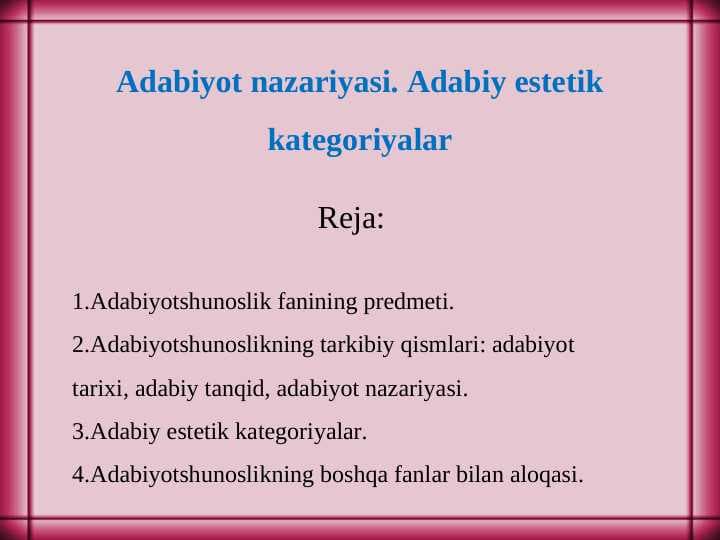 Adabiyot nazariyasi. Adabiy estetik kategoriyalar

Reja:

1.Adabiyotshunoslik fanining predmeti.
2.Adabiyotshunoslikning tarkibiy qismlari: adabiyot tarixi, adabiy tanqid, adabiyot nazariyasi.
3.Adabiy estetik kategoriyalar.
4.Adabiyotshunoslikning boshqa fanlar bilan aloqasi.